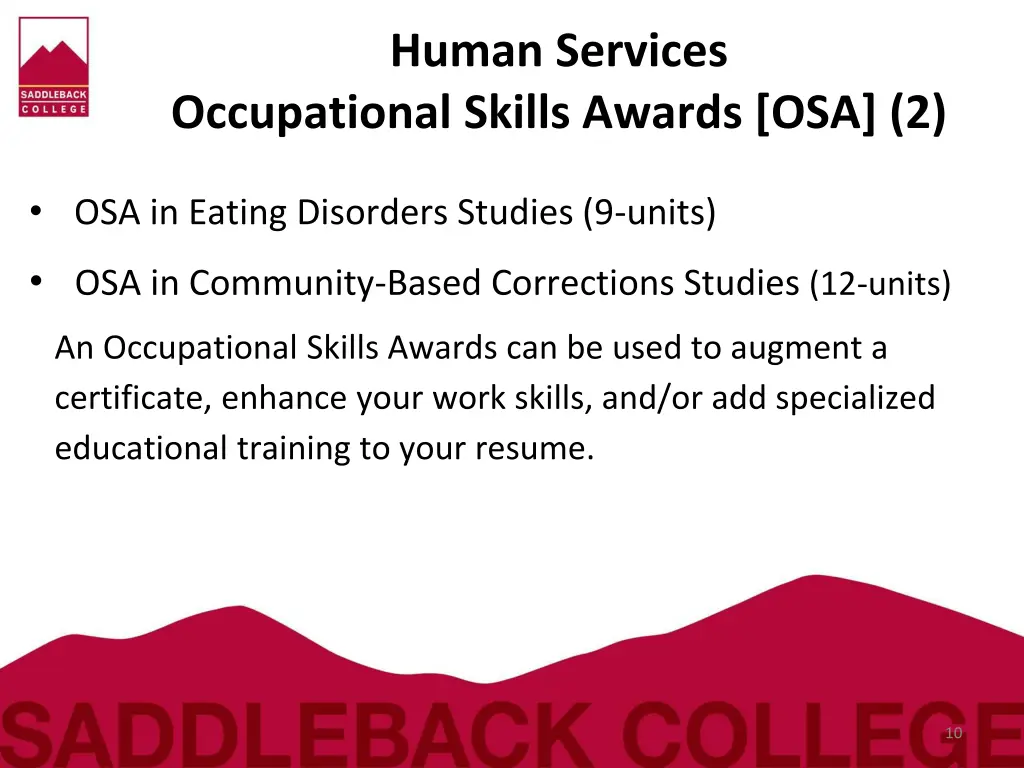 SADDLEBACK COLLEGE

Human Services
Occupational Skills Awards [OSA] (2)

• OSA in Eating Disorders Studies (9-units)

• OSA in Community-Based Corrections Studies (12-units)

An Occupational Skills Awards can be used to augment a certificate, enhance your work skills, and/or add specialized educational training to your resume.

SADDLEBACK COLLEGE

10